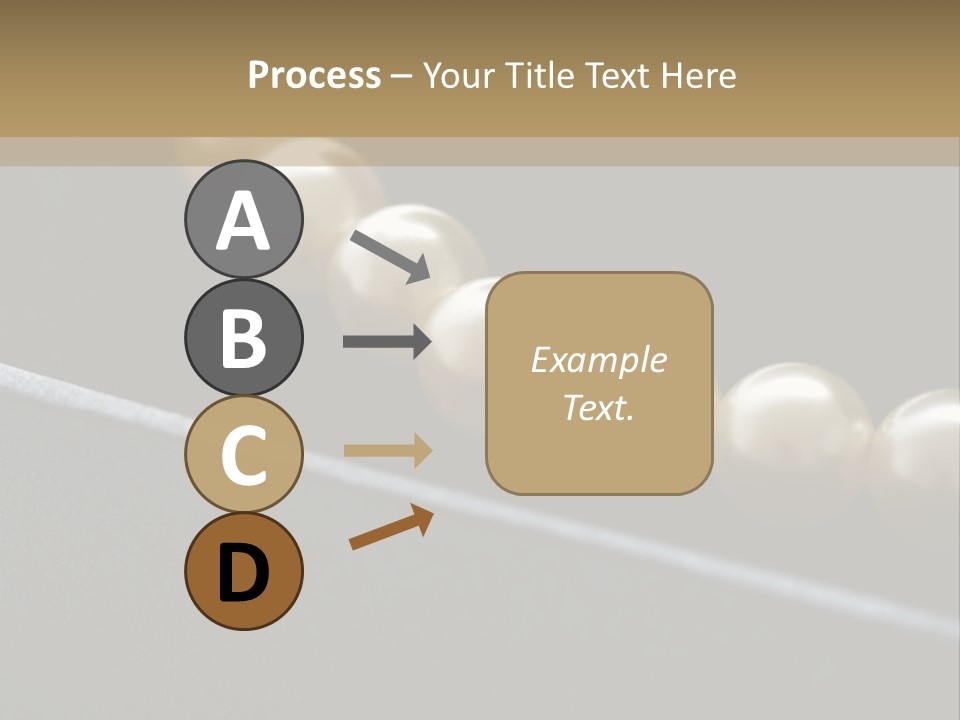 Process – Your Title Text Here

A

B

C

D

Example Text.